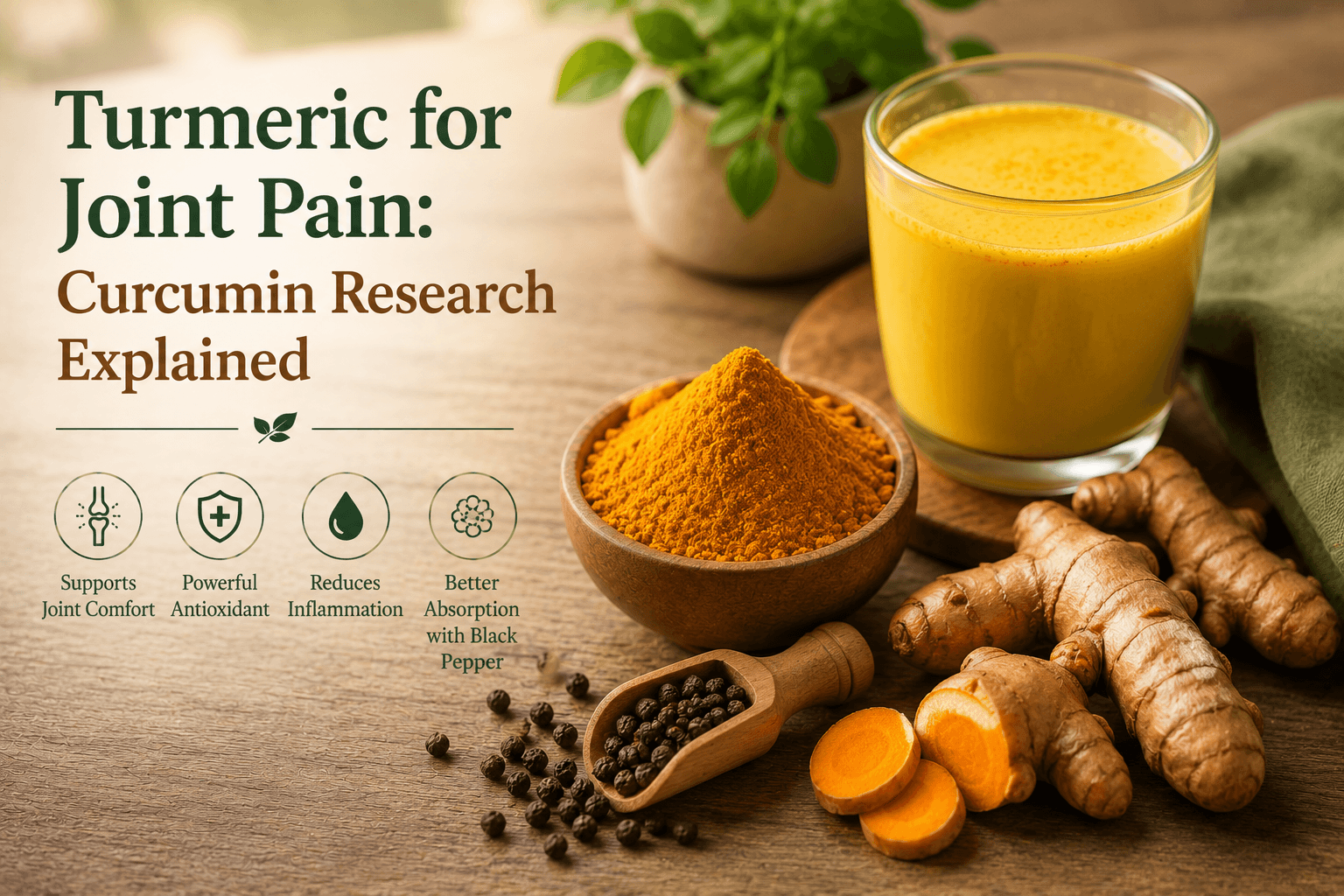 Turmeric for Joint Pain:
Curcumin Research Explained

Supports Joint Comfort

Powerful Antioxidant

Reduces Inflammation

Better Absorption with Black Pepper